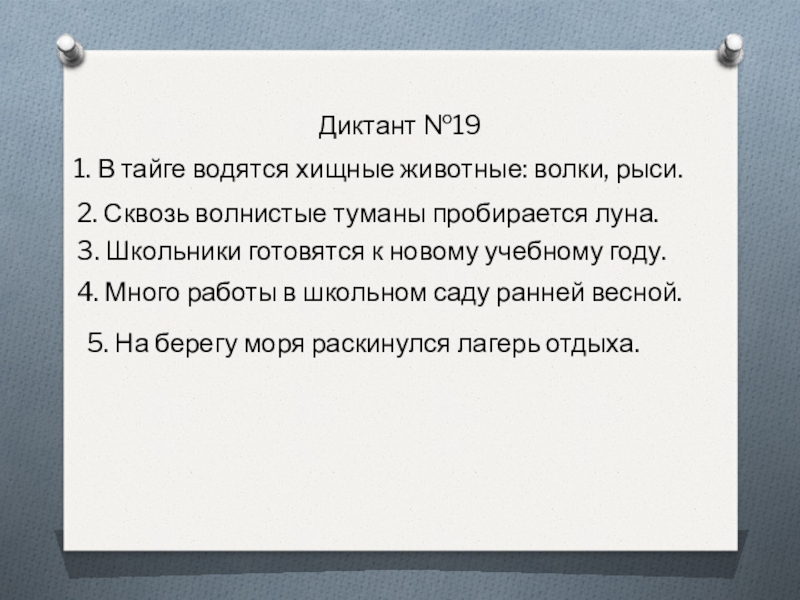 Диктант №19

1. В тайге водятся хищные животные: волки, рыси.

2. Сквозь волнистые туманы пробирается луна.

3. Школьники готовятся к новому учебному году.

4. Много работы в школьном саду ранней весной.

5. На берегу моря раскинулся лагерь отдыха.